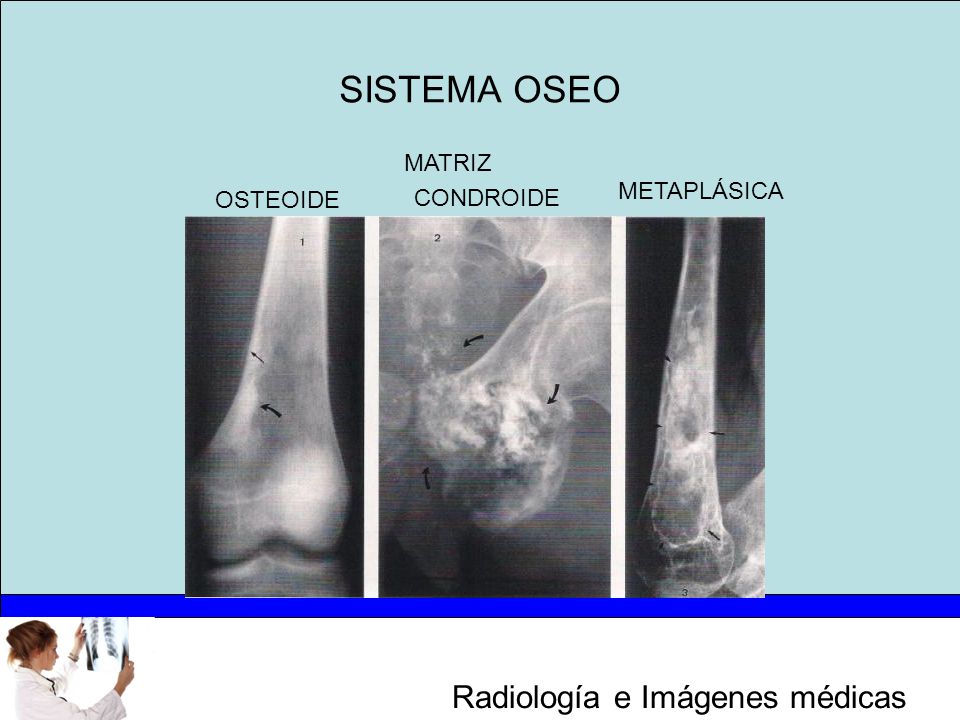 SISTEMA OSEO

MATRIZ

OSTEOIDE

CONDROIDE

METAPLÁSICA

1

2

3

Radiología e Imágenes médicas